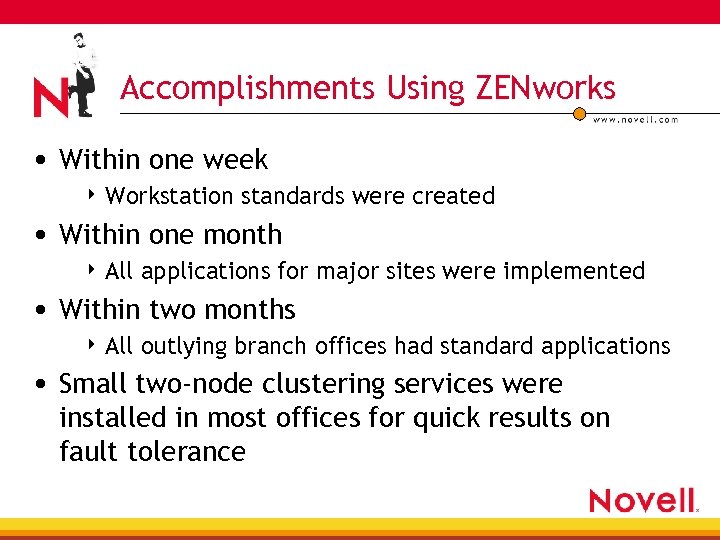 N

Accomplishments Using ZENworks

www.novell.com

• Within one week
‣ Workstation standards were created
• Within one month
‣ All applications for major sites were implemented
• Within two months
‣ All outlying branch offices had standard applications
• Small two-node clustering services were installed in most offices for quick results on fault tolerance

Novell.